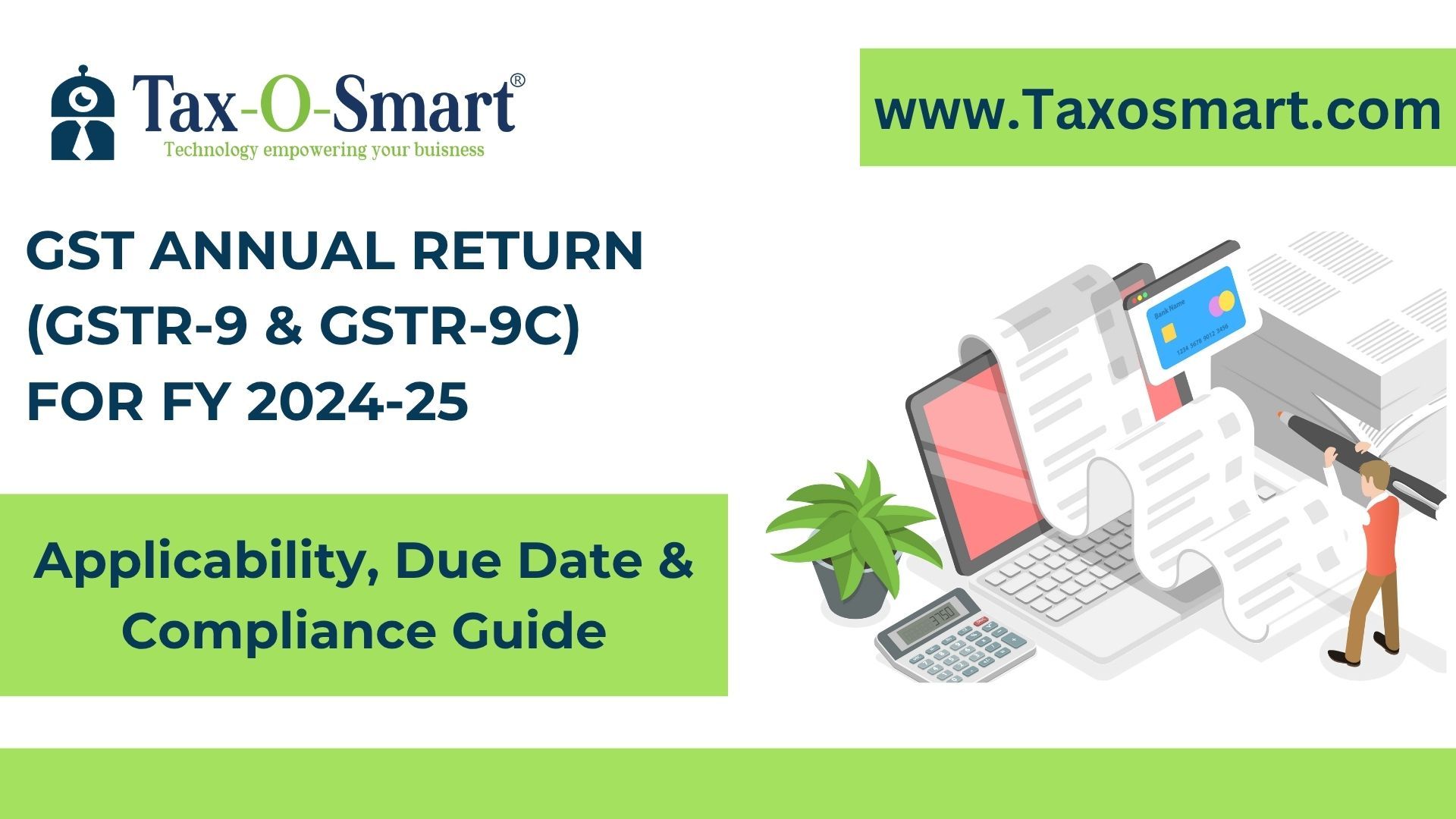 Tax-O-Smart®
Technology empowering your buisness

www.Taxosmart.com

GST ANNUAL RETURN (GSTR-9 & GSTR-9C) FOR FY 2024-25

Applicability, Due Date & Compliance Guide

Bank Name
1234 5678 9012 3456

3750